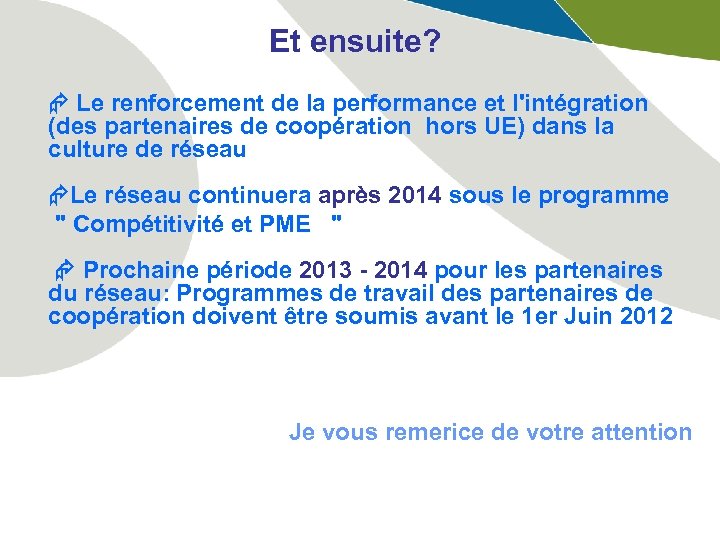 Et ensuite?

Le renforcement de la performance et l'intégration (des partenaires de coopération hors UE) dans la culture de réseau

Le réseau continuera après 2014 sous le programme " Compétitivité et PME "

Prochaine période 2013 - 2014 pour les partenaires du réseau: Programmes de travail des partenaires de coopération doivent être soumis avant le 1er Juin 2012

Je vous remerice de votre attention